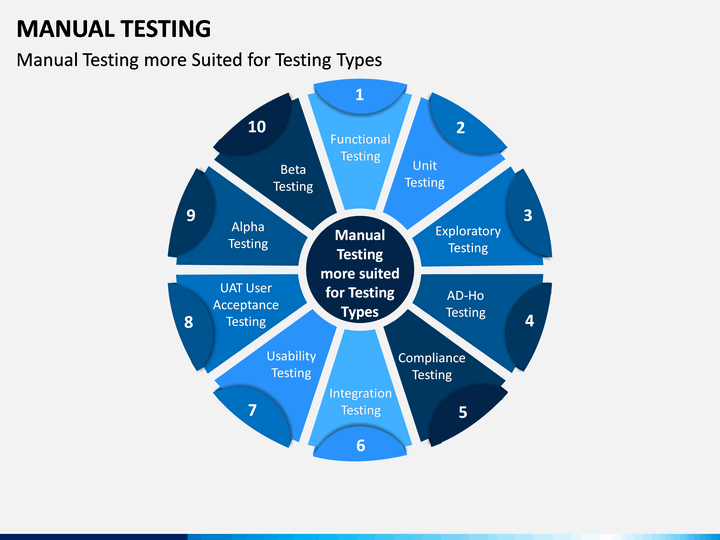 MANUAL TESTING

Manual Testing more Suited for Testing Types

Manual Testing more suited for Testing Types

1
Functional Testing

2
Unit Testing

3
Exploratory Testing

4
AD-Ho Testing

5
Compliance Testing

6
Integration Testing

7
Usability Testing

8
UAT User Acceptance Testing

9
Alpha Testing

10
Beta Testing